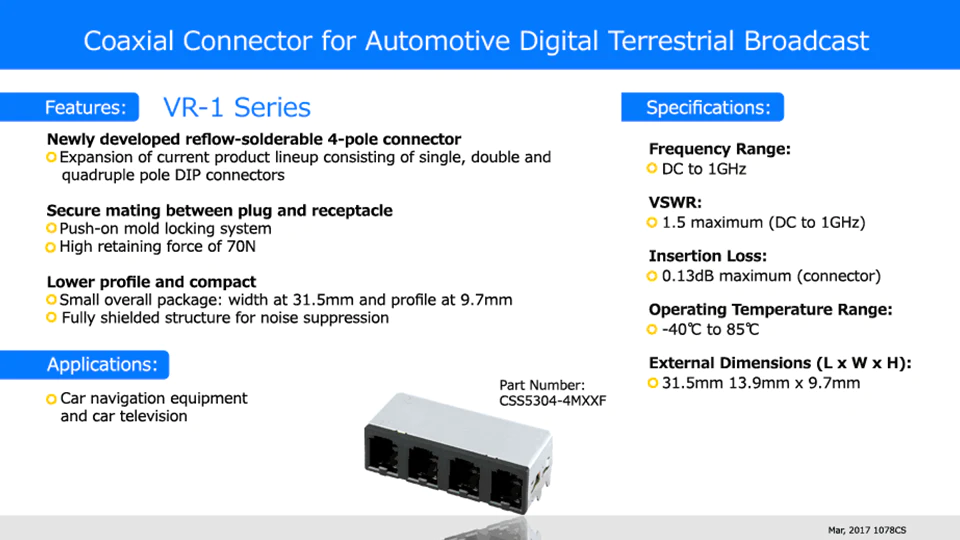 Coaxial Connector for Automotive Digital Terrestrial Broadcast

Features:

VR-1 Series

Newly developed reflow-solderable 4-pole connector
Expansion of current product lineup consisting of single, double and quadruple pole DIP connectors

Secure mating between plug and receptacle
Push-on mold locking system
High retaining force of 70N

Lower profile and compact
Small overall package: width at 31.5mm and profile at 9.7mm
Fully shielded structure for noise suppression

Applications:

Car navigation equipment and car television

Part Number:
CSS5304-4MXXF

Specifications:

Frequency Range:
DC to 1GHz

VSWR:
1.5 maximum (DC to 1GHz)

Insertion Loss:
0.13dB maximum (connector)

Operating Temperature Range:
-40℃ to 85℃

External Dimensions (L x W x H):
31.5mm 13.9mm x 9.7mm

Mar, 2017 1078CS